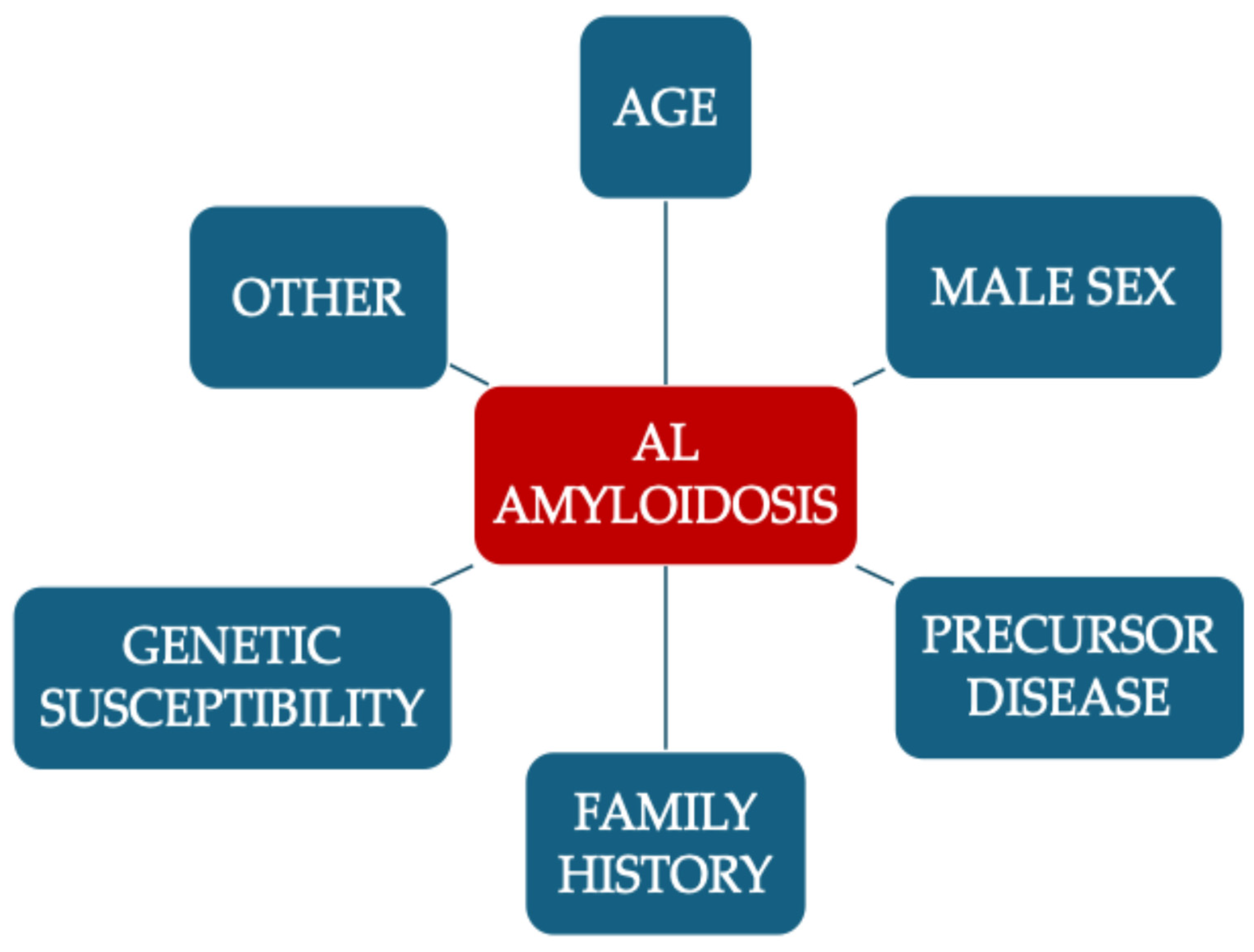 AGE

OTHER

MALE SEX

AL AMYLOIDOSIS

GENETIC SUSCEPTIBILITY

PRECURSOR DISEASE

FAMILY HISTORY